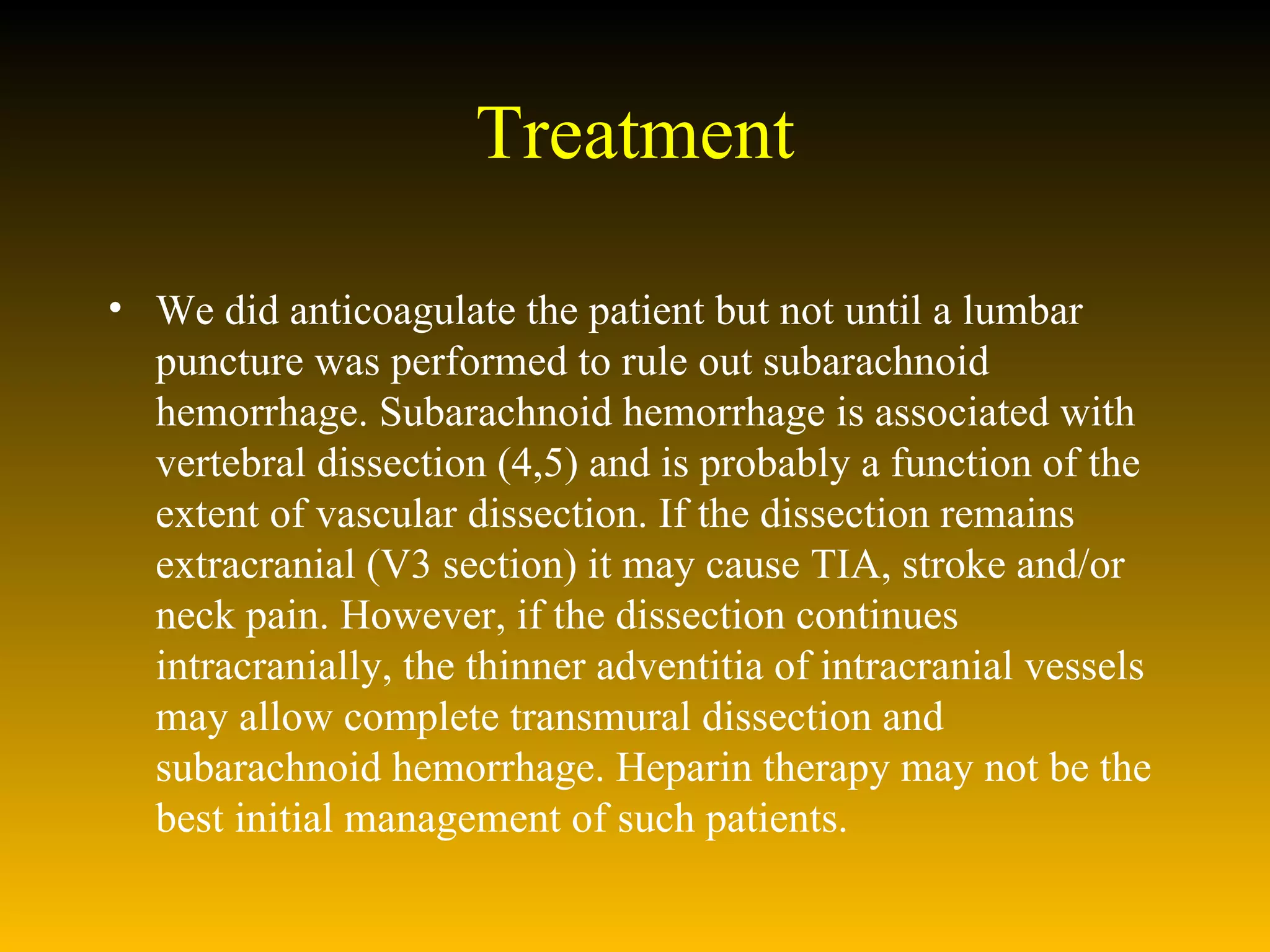 Treatment

• We did anticoagulate the patient but not until a lumbar puncture was performed to rule out subarachnoid hemorrhage. Subarachnoid hemorrhage is associated with vertebral dissection (4,5) and is probably a function of the extent of vascular dissection. If the dissection remains extracranial (V3 section) it may cause TIA, stroke and/or neck pain. However, if the dissection continues intracranially, the thinner adventitia of intracranial vessels may allow complete transmural dissection and subarachnoid hemorrhage. Heparin therapy may not be the best initial management of such patients.